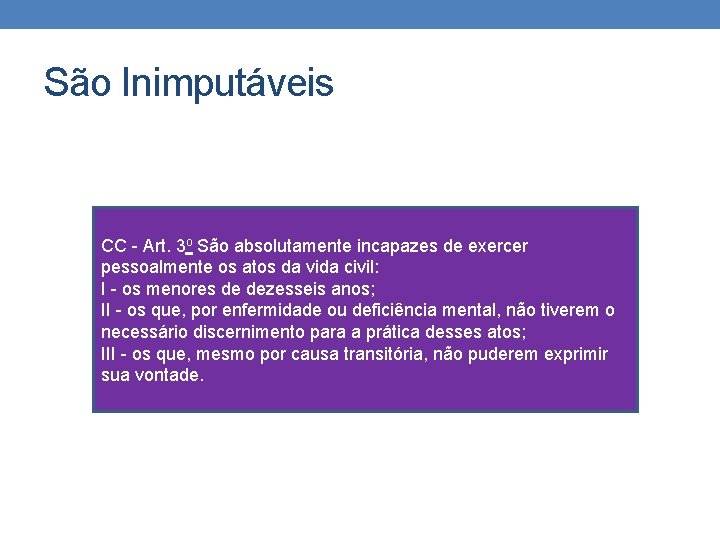 São Inimputáveis

CC - Art. 3º São absolutamente incapazes de exercer pessoalmente os atos da vida civil:
I - os menores de dezesseis anos;
II - os que, por enfermidade ou deficiência mental, não tiverem o necessário discernimento para a prática desses atos;
III - os que, mesmo por causa transitória, não puderem exprimir sua vontade.